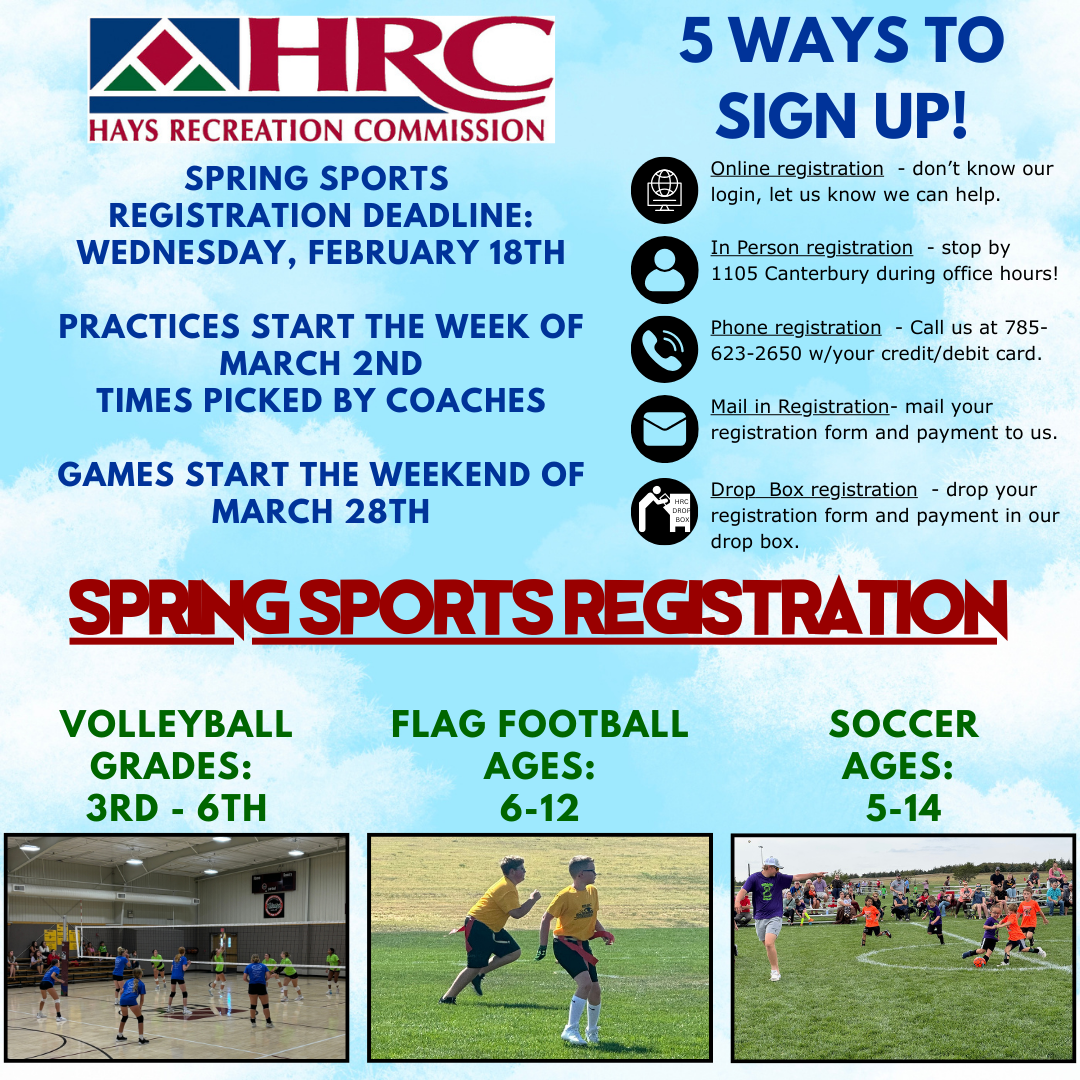 HRC
HAYS RECREATION COMMISSION

SPRING SPORTS REGISTRATION DEADLINE: WEDNESDAY, FEBRUARY 18TH

PRACTICES START THE WEEK OF MARCH 2ND
TIMES PICKED BY COACHES

GAMES START THE WEEKEND OF MARCH 28TH

5 WAYS TO SIGN UP!

Online registration - don't know our login, let us know we can help.

In Person registration - stop by 1105 Canterbury during office hours!

Phone registration - Call us at 785-623-2650 w/your credit/debit card.

Mail in Registration- mail your registration form and payment to us.

HRC DROP BOX

Drop Box registration - drop your registration form and payment in our drop box.

SPRING SPORTS REGISTRATION

VOLLEYBALL
GRADES:
3RD - 6TH

FLAG FOOTBALL
AGES:
6-12

SOCCER
AGES:
5-14